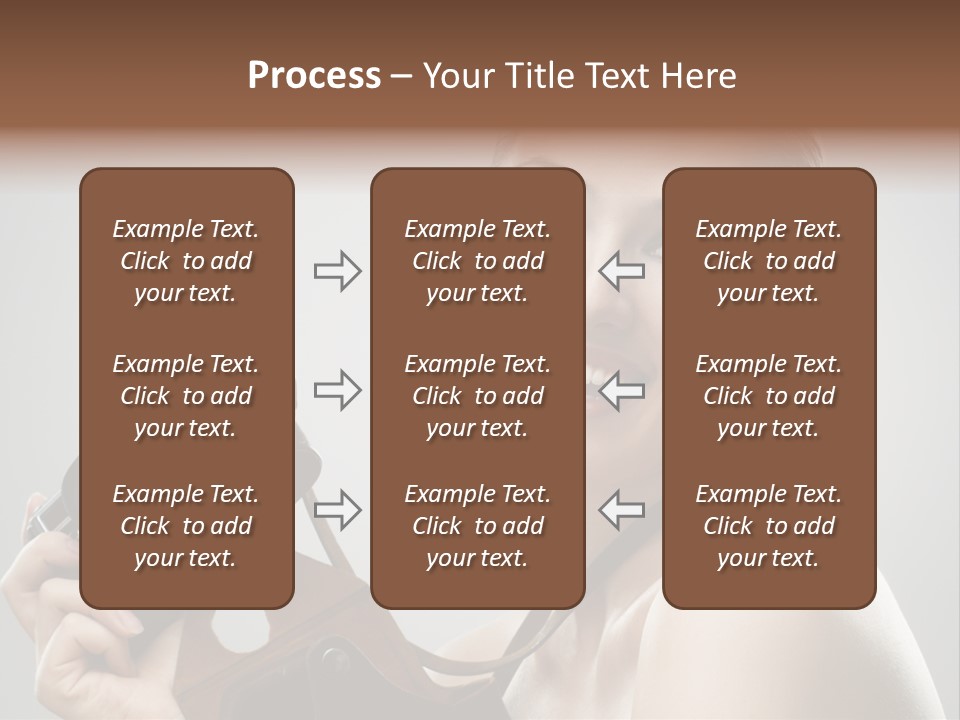 Process – Your Title Text Here

Example Text. Click to add your text.

Example Text. Click to add your text.

Example Text. Click to add your text.

Example Text. Click to add your text.

Example Text. Click to add your text.

Example Text. Click to add your text.

Example Text. Click to add your text.

Example Text. Click to add your text.

Example Text. Click to add your text.